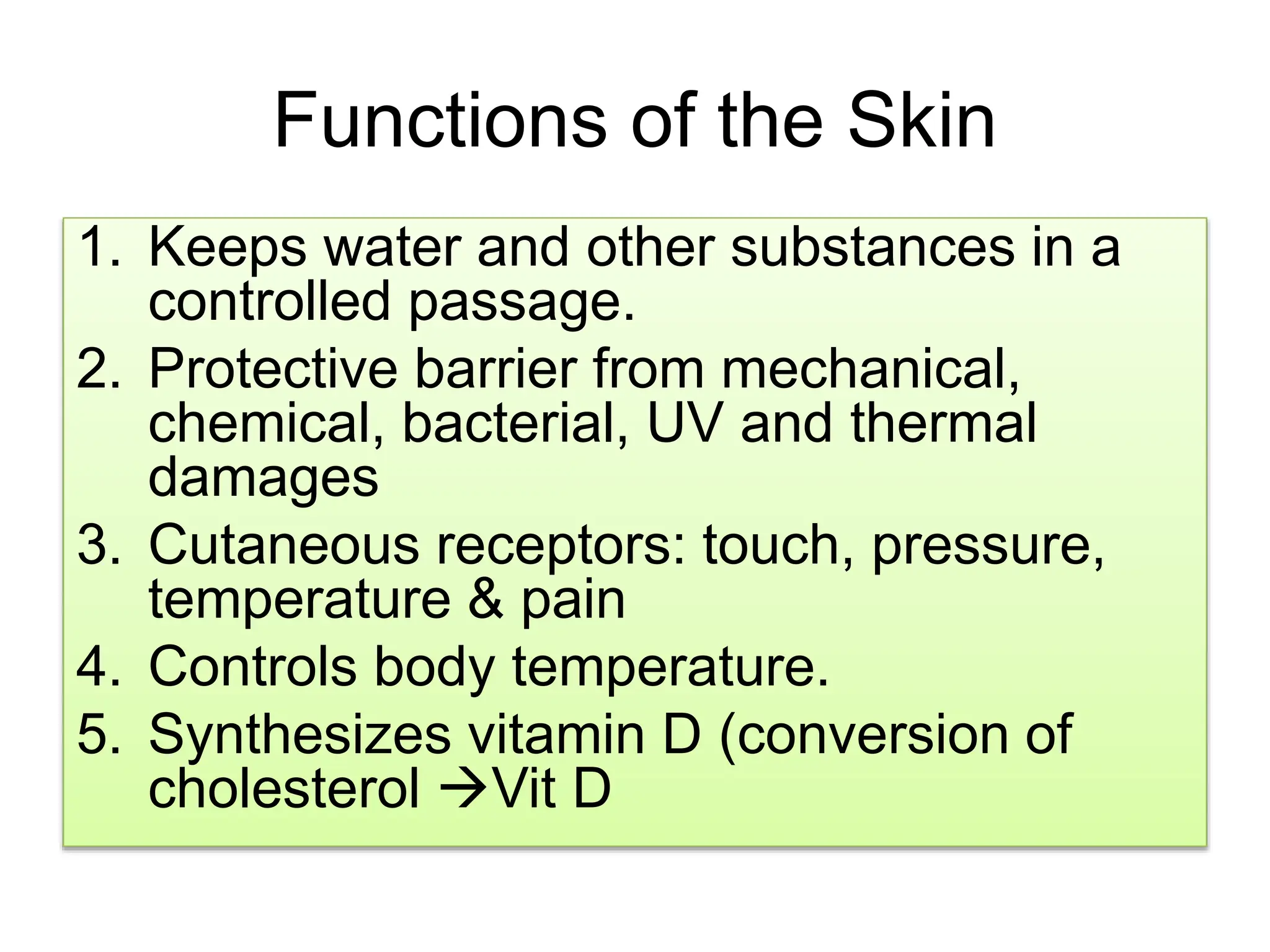 Functions of the Skin

1. Keeps water and other substances in a controlled passage.
2. Protective barrier from mechanical, chemical, bacterial, UV and thermal damages
3. Cutaneous receptors: touch, pressure, temperature & pain
4. Controls body temperature.
5. Synthesizes vitamin D (conversion of cholesterol →Vit D